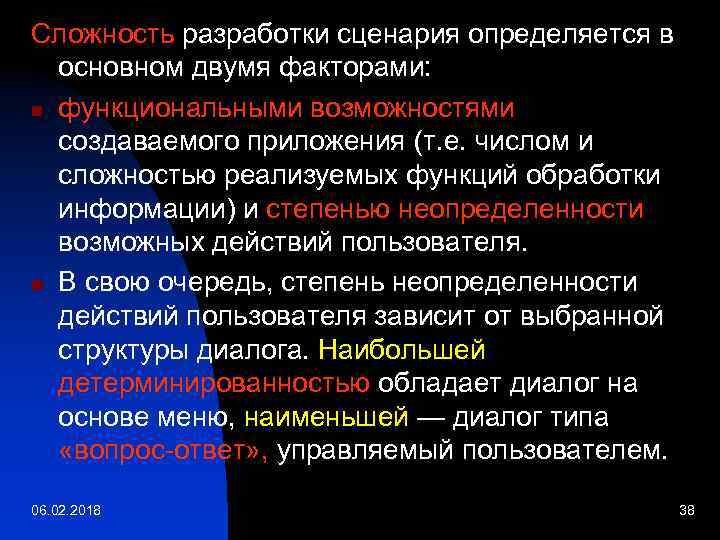 Сложность разработки сценария определяется в основном двумя факторами:

функциональными возможностями создаваемого приложения (т.е. числом и сложностью реализуемых функций обработки информации) и степенью неопределенности возможных действий пользователя.

В свою очередь, степень неопределенности действий пользователя зависит от выбранной структуры диалога. Наибольшей детерминированностью обладает диалог на основе меню, наименьшей — диалог типа «вопрос-ответ», управляемый пользователем.

06.02.2018

38